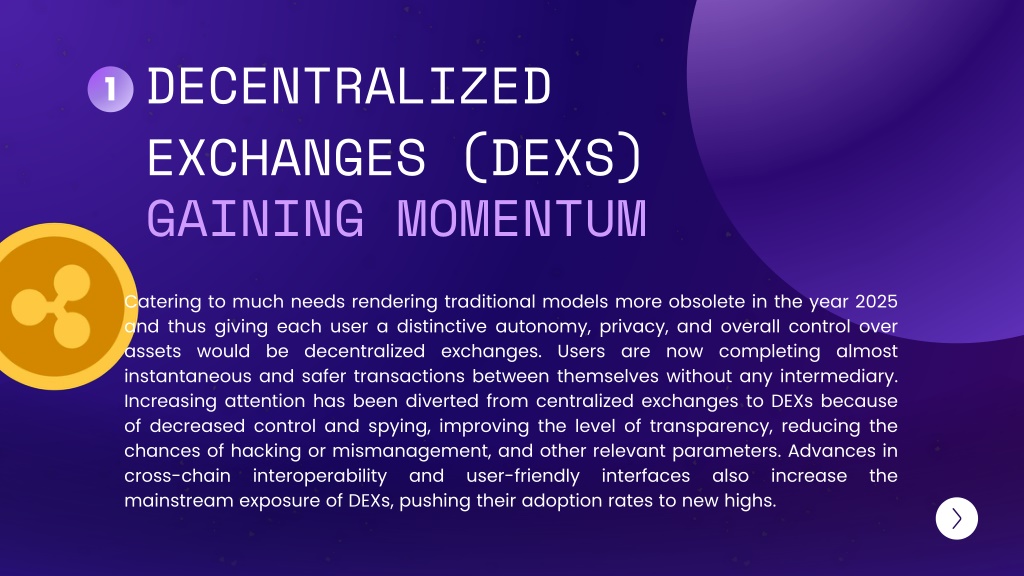 1 DECENTRALIZED EXCHANGES (DEXS) GAINING MOMENTUM

Catering to much needs rendering traditional models more obsolete in the year 2025 and thus giving each user a distinctive autonomy, privacy, and overall control over assets would be decentralized exchanges. Users are now completing almost instantaneous and safer transactions between themselves without any intermediary. Increasing attention has been diverted from centralized exchanges to DEXs because of decreased control and spying, improving the level of transparency, reducing the chances of hacking or mismanagement, and other relevant parameters. Advances in cross-chain interoperability and user-friendly interfaces also increase the mainstream exposure of DEXs, pushing their adoption rates to new highs.